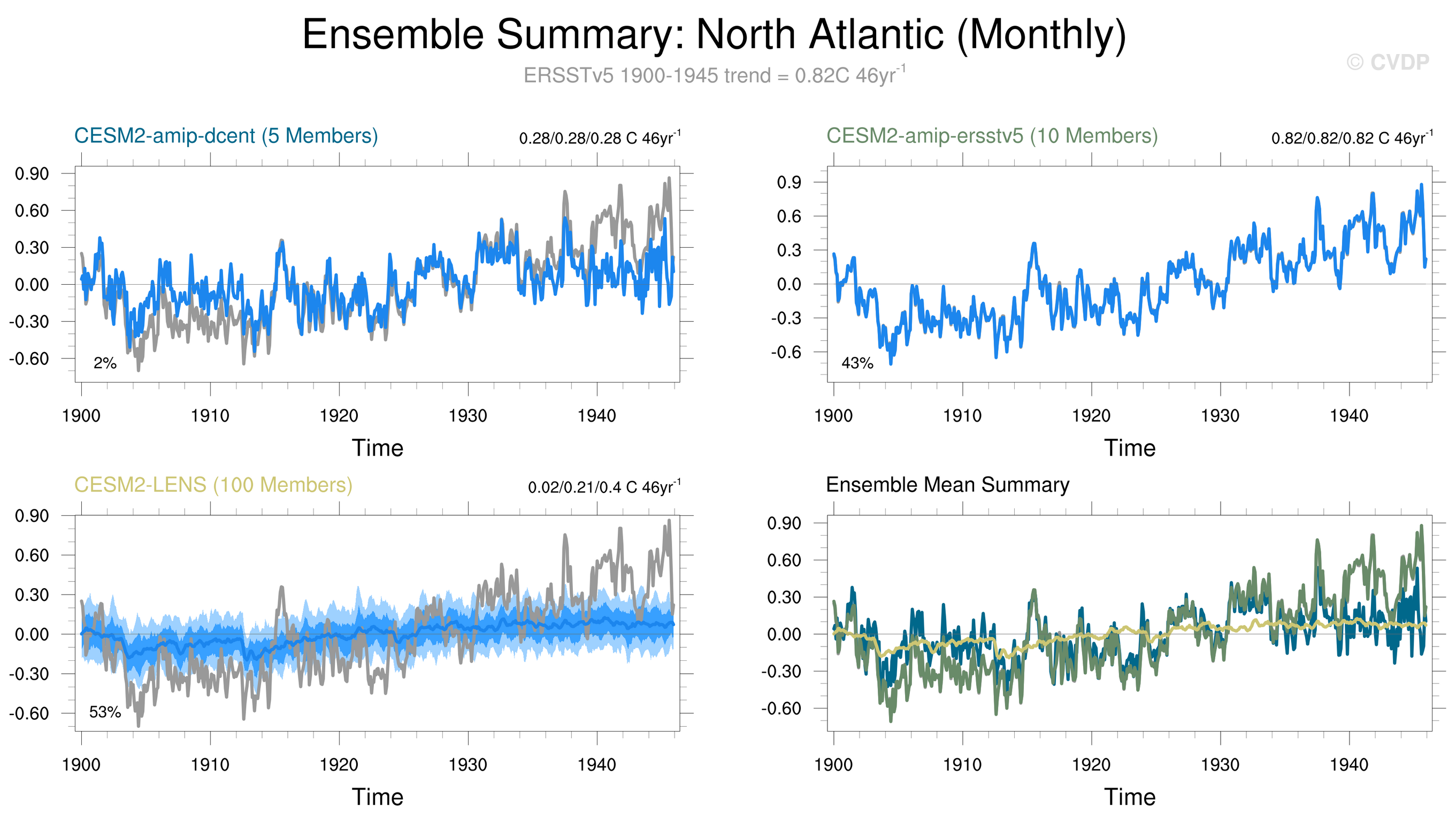 Ensemble Summary: North Atlantic (Monthly)

ERSSTv5 1900-1945 trend = 0.82C 46yr$^{-1}$

© CVDP

CESM2-amip-dcent (5 Members)

0.28/0.28/0.28 C 46yr$^{-1}$

0.90
0.60
0.30
0.00
-0.30
-0.60

2%

1900 1910 1920 1930 1940

Time

CESM2-amip-ersstv5 (10 Members)

0.82/0.82/0.82 C 46yr$^{-1}$

0.9
0.6
0.3
0.0
-0.3
-0.6

43%

1900 1910 1920 1930 1940

Time

CESM2-LENS (100 Members)

0.02/0.21/0.4 C 46yr$^{-1}$

0.90
0.60
0.30
0.00
-0.30
-0.60

53%

1900 1910 1920 1930 1940

Time

Ensemble Mean Summary

0.90
0.60
0.30
0.00
-0.30
-0.60

1900 1910 1920 1930 1940

Time